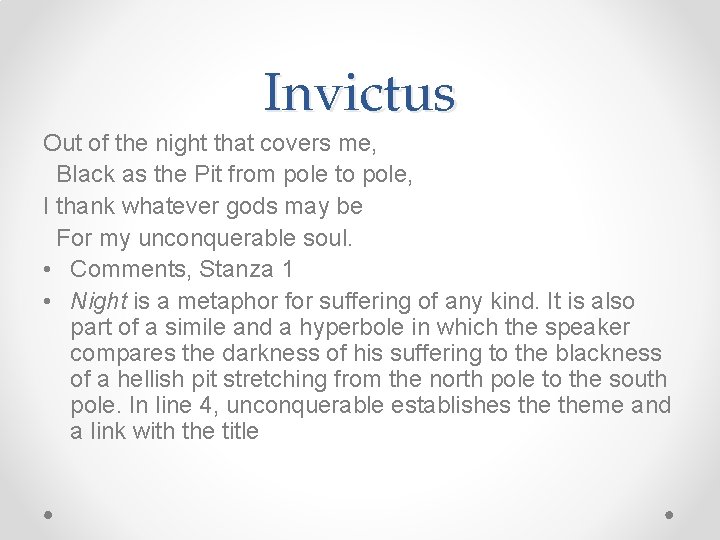 Invictus

Out of the night that covers me,
Black as the Pit from pole to pole,
I thank whatever gods may be
For my unconquerable soul.

• Comments, Stanza 1
• Night is a metaphor for suffering of any kind. It is also part of a simile and a hyperbole in which the speaker compares the darkness of his suffering to the blackness of a hellish pit stretching from the north pole to the south pole. In line 4, unconquerable establishes the theme and a link with the title